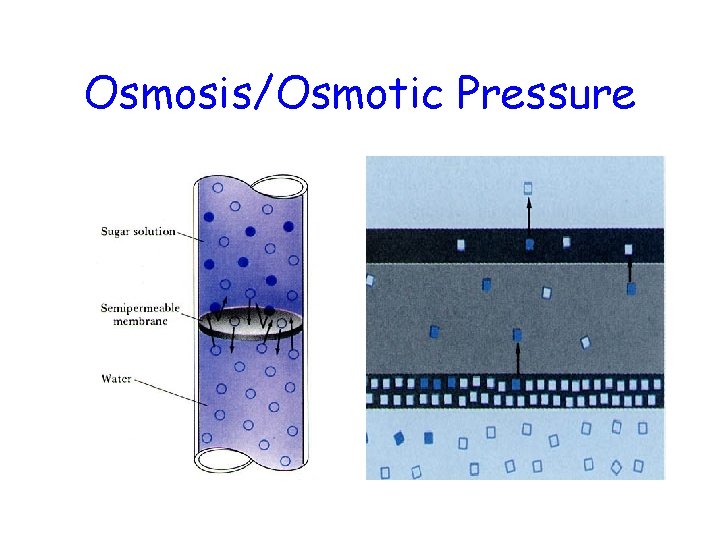 Osmosis/Osmotic Pressure

Sugar solution

Semipermeable membrane

Water